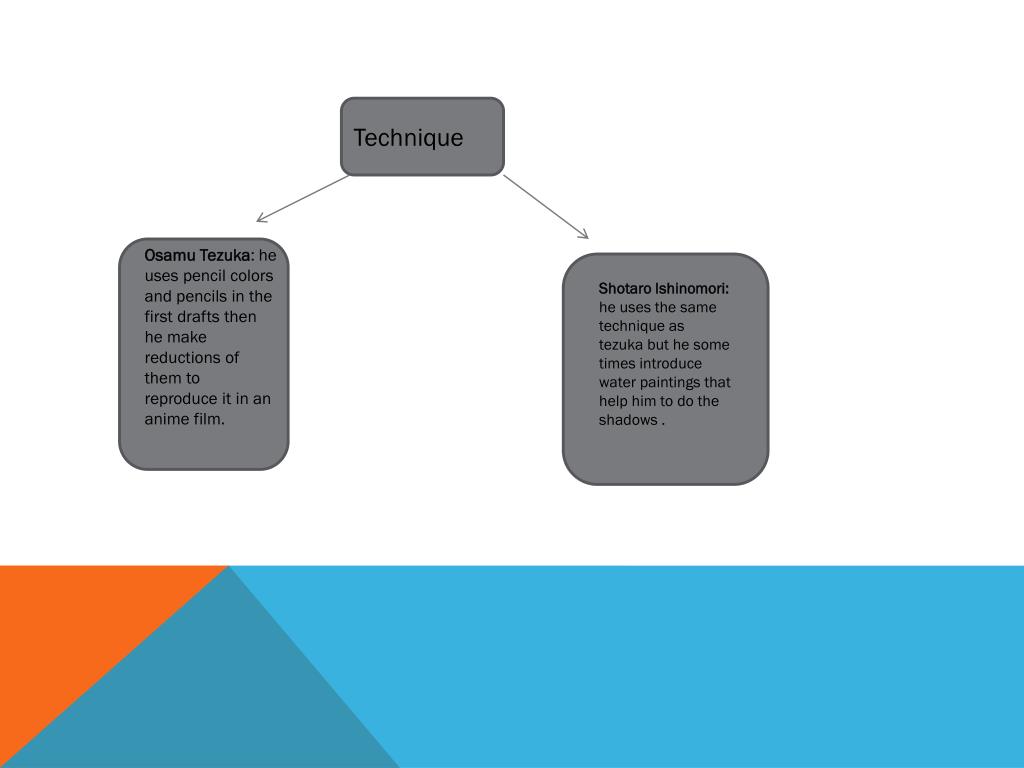 Technique

Osamu Tezuka: he uses pencil colors and pencils in the first drafts then he make reductions of them to reproduce it in an anime film.

Shotaro Ishinomori: he uses the same technique as tezuka but he some times introduce water paintings that help him to do the shadows .